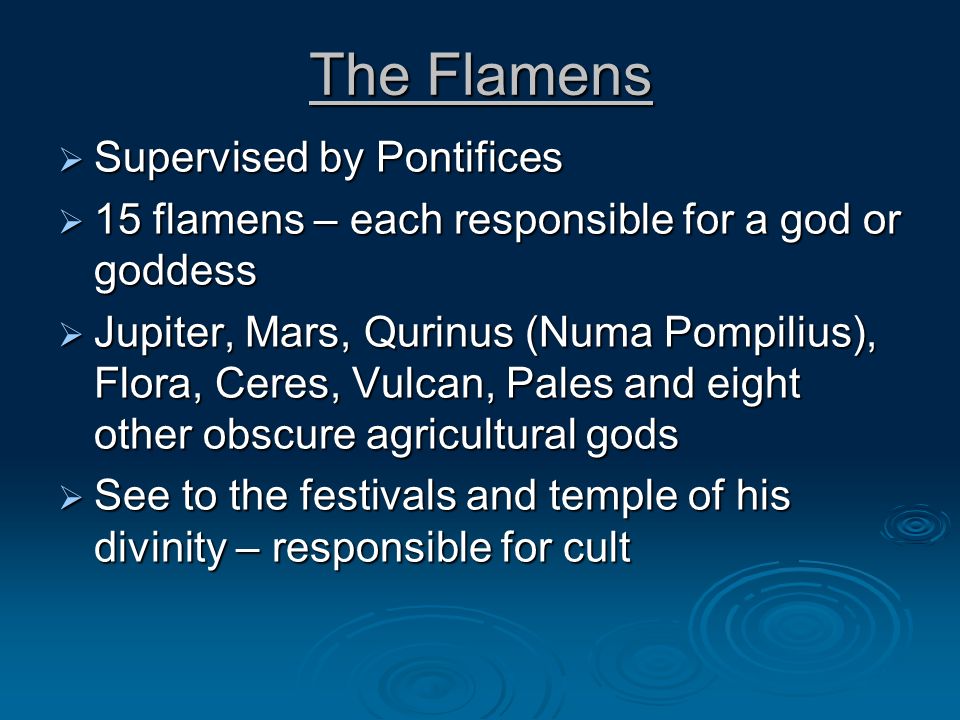 The Flamens

➢ Supervised by Pontifices

➢ 15 flamens – each responsible for a god or goddess

➢ Jupiter, Mars, Qurinus (Numa Pompilius), Flora, Ceres, Vulcan, Pales and eight other obscure agricultural gods

➢ See to the festivals and temple of his divinity – responsible for cult